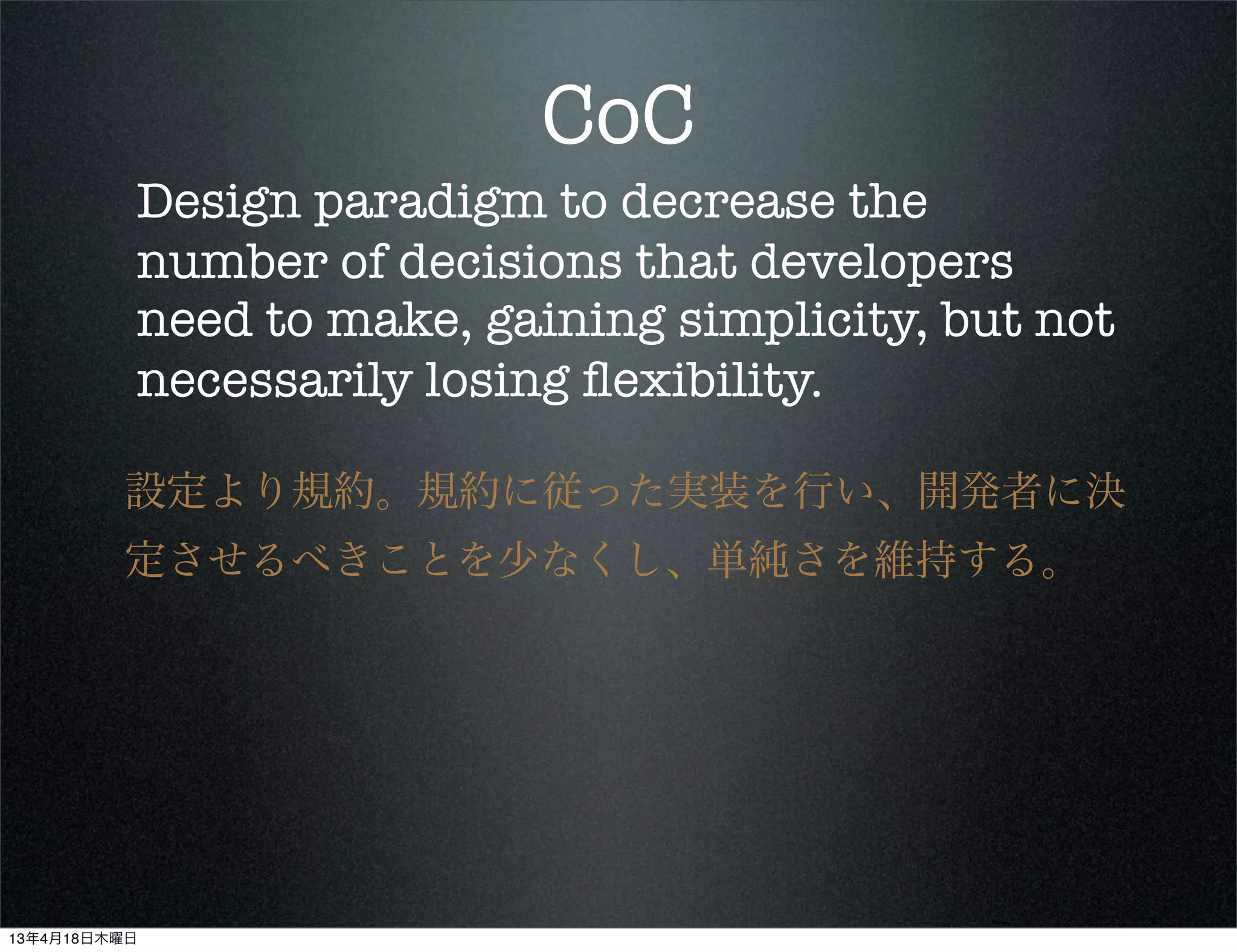 CoC

Design paradigm to decrease the number of decisions that developers need to make, gaining simplicity, but not necessarily losing flexibility.

設定より規約。規約に従った実装を行い、開発者に決定させるべきことを少なくし、単純さを維持する。

13年4月18日木曜日